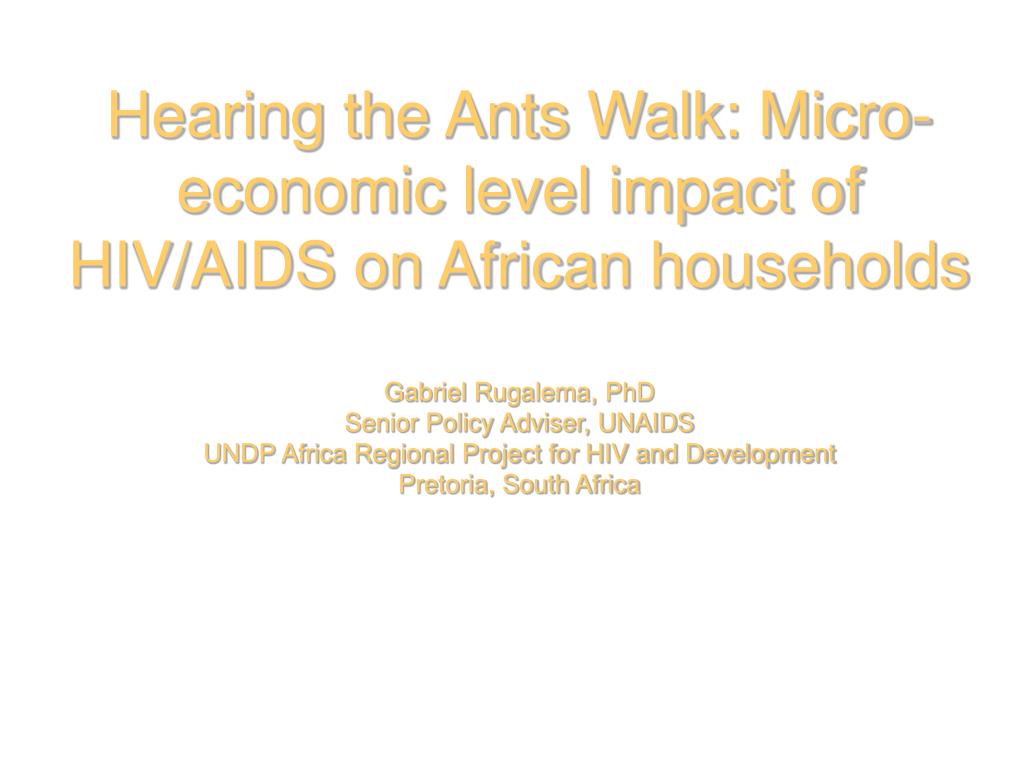 Hearing the Ants Walk: Micro-economic level impact of HIV/AIDS on African households

Gabriel Rugalema, PhD
Senior Policy Adviser, UNAIDS
UNDP Africa Regional Project for HIV and Development
Pretoria, South Africa